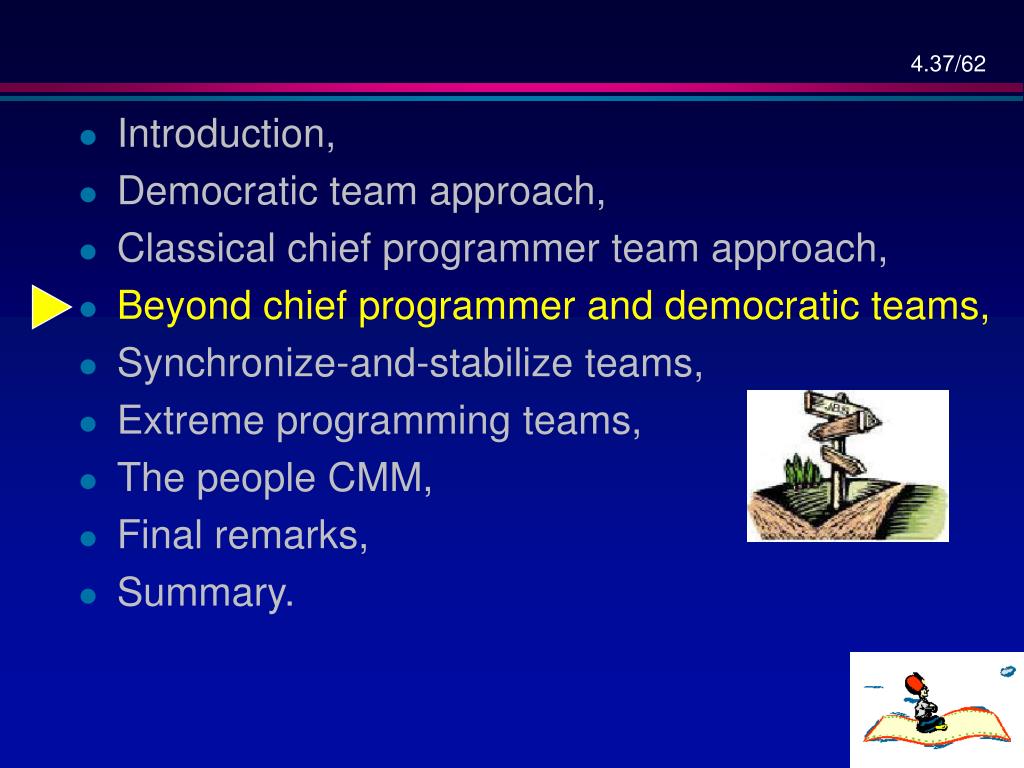 4.37/62

- Introduction,
- Democratic team approach,
- Classical chief programmer team approach,
- Beyond chief programmer and democratic teams,
- Synchronize-and-stabilize teams,
- Extreme programming teams,
- The people CMM,
- Final remarks,
- Summary.